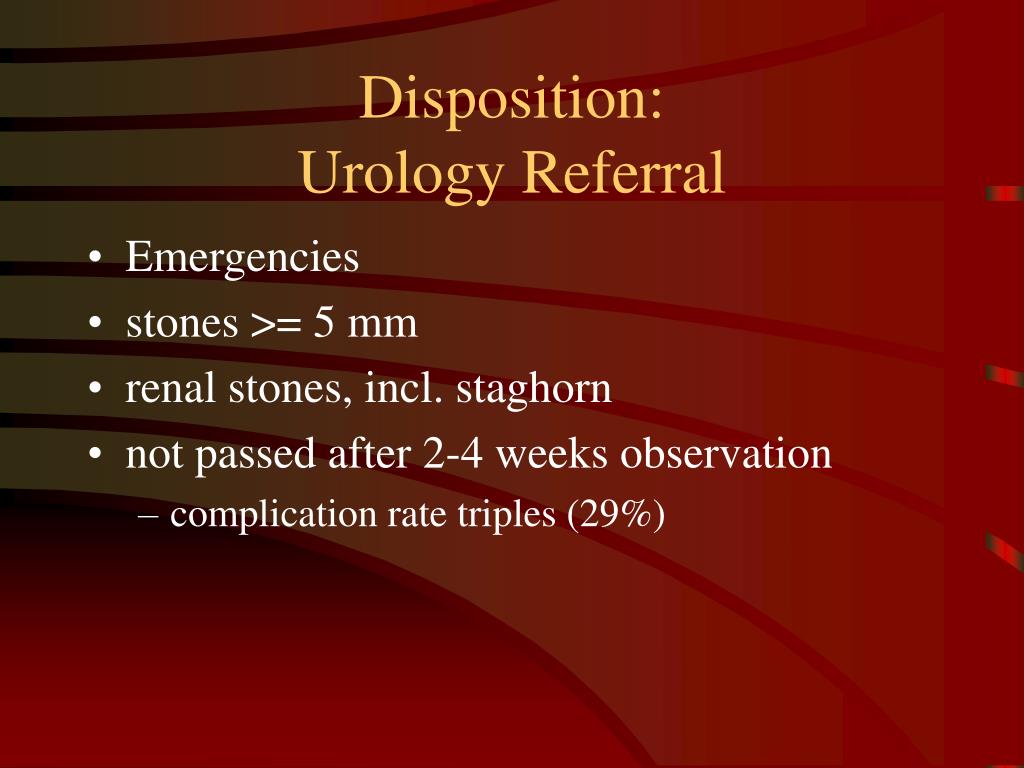 Disposition:
Urology Referral

• Emergencies
• stones >= 5 mm
• renal stones, incl. staghorn
• not passed after 2-4 weeks observation
– complication rate triples (29%)